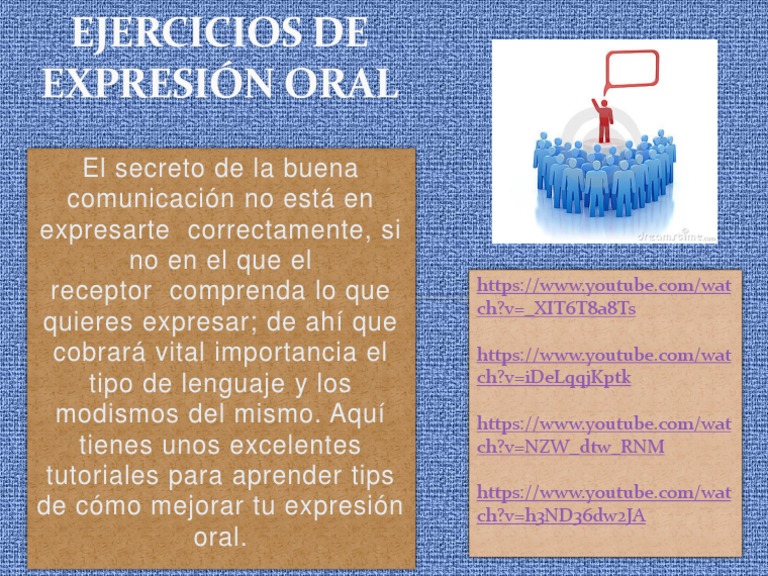 EJERCICIOS DE EXPRESIÓN ORAL

El secreto de la buena comunicación no está en expresarte correctamente, si no en el que el receptor comprenda lo que quieres expresar; de ahí que cobrará vital importancia el tipo de lenguaje y los modismos del mismo. Aquí tienes unos excelentes tutoriales para aprender tips de cómo mejorar tu expresión oral.

dreamstime.com

https://www.youtube.com/watch?v=_XIT6T8a8Ts

https://www.youtube.com/watch?v=iDeLqqjKptk

https://www.youtube.com/watch?v=NZW_dtw_RNM

https://www.youtube.com/watch?v=h3ND36dw2JA